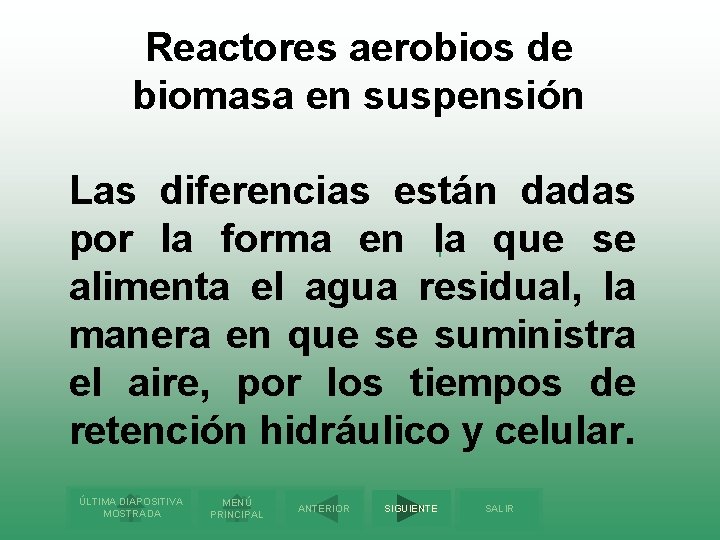 Reactores aerobios de biomasa en suspensión

Las diferencias están dadas por la forma en la que se alimenta el agua residual, la manera en que se suministra el aire, por los tiempos de retención hidráulico y celular.

ÚLTIMA DIAPOSITIVA MOSTRADA

MENÚ PRINCIPAL

ANTERIOR

SIGUIENTE

SALIR